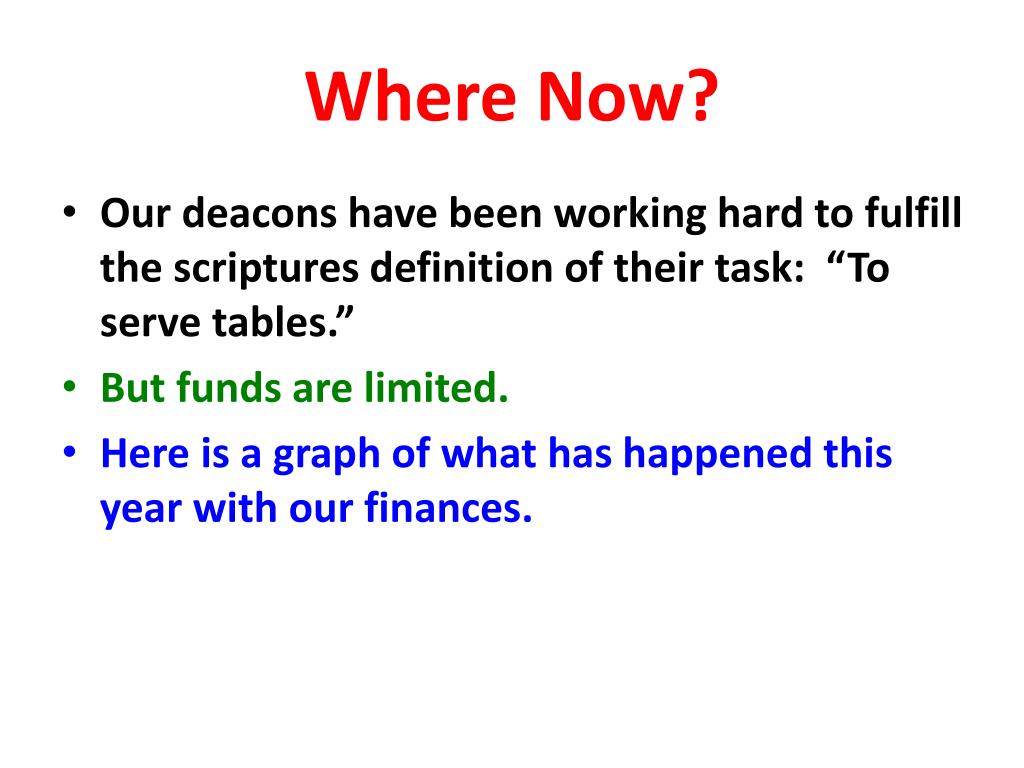 Where Now?

• Our deacons have been working hard to fulfill the scriptures definition of their task: “To serve tables.”
• But funds are limited.
• Here is a graph of what has happened this year with our finances.